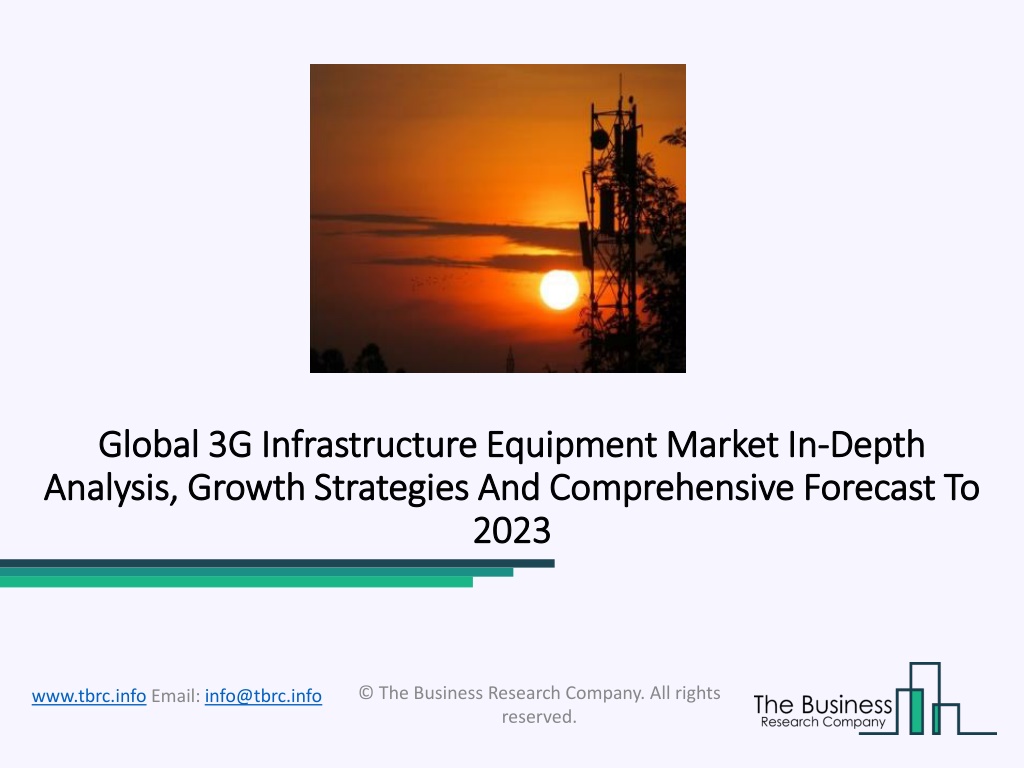 Global 3G Infrastructure Equipment Market In-Depth Analysis, Growth Strategies And Comprehensive Forecast To 2023

www.tbrc.info Email: info@tbrc.info

© The Business Research Company. All rights reserved.

The Business Research Company